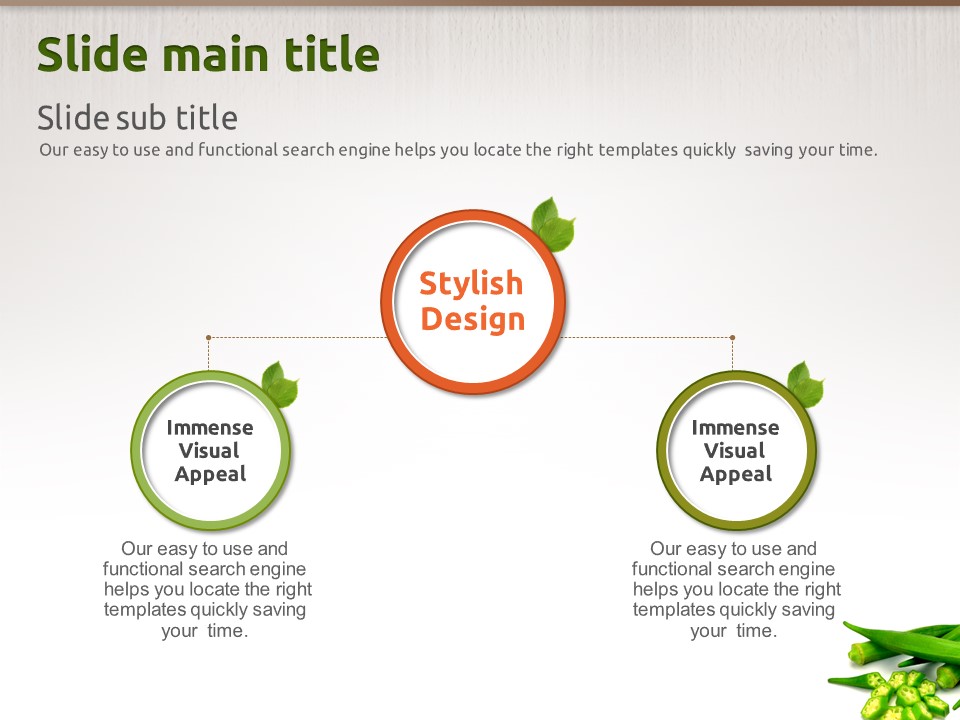 Slide main title

Slide sub title

Our easy to use and functional search engine helps you locate the right templates quickly saving your time.

Stylish Design

Immense Visual Appeal

Our easy to use and functional search engine helps you locate the right templates quickly saving your time.

Immense Visual Appeal

Our easy to use and functional search engine helps you locate the right templates quickly saving your time.